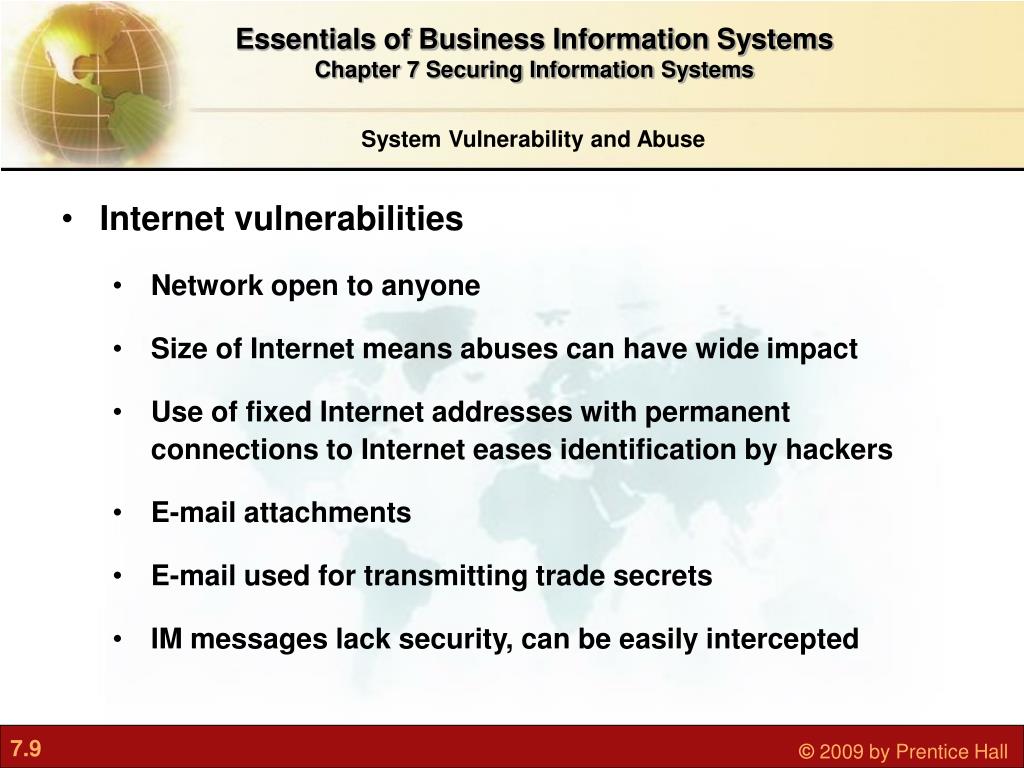 Essentials of Business Information Systems
Chapter 7 Securing Information Systems

System Vulnerability and Abuse

• Internet vulnerabilities
• Network open to anyone
• Size of Internet means abuses can have wide impact
• Use of fixed Internet addresses with permanent connections to Internet eases identification by hackers
• E-mail attachments
• E-mail used for transmitting trade secrets
• IM messages lack security, can be easily intercepted

7.9

© 2009 by Prentice Hall